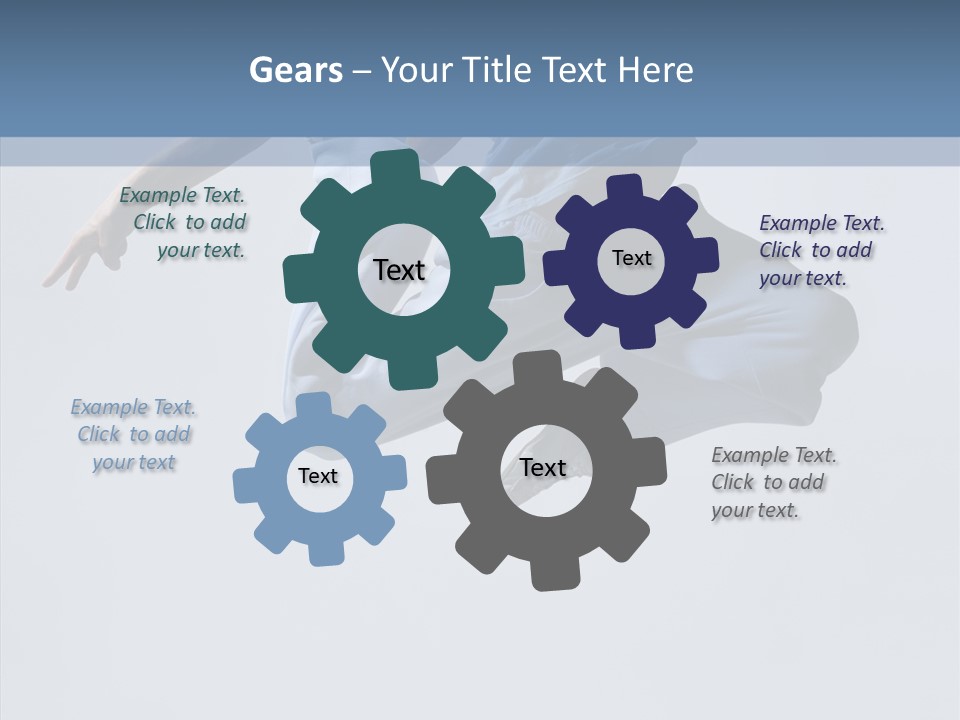 Gears – Your Title Text Here

Example Text. Click to add your text.

Text

Text

Example Text. Click to add your text.

Example Text. Click to add your text

Text

Text

Example Text. Click to add your text.